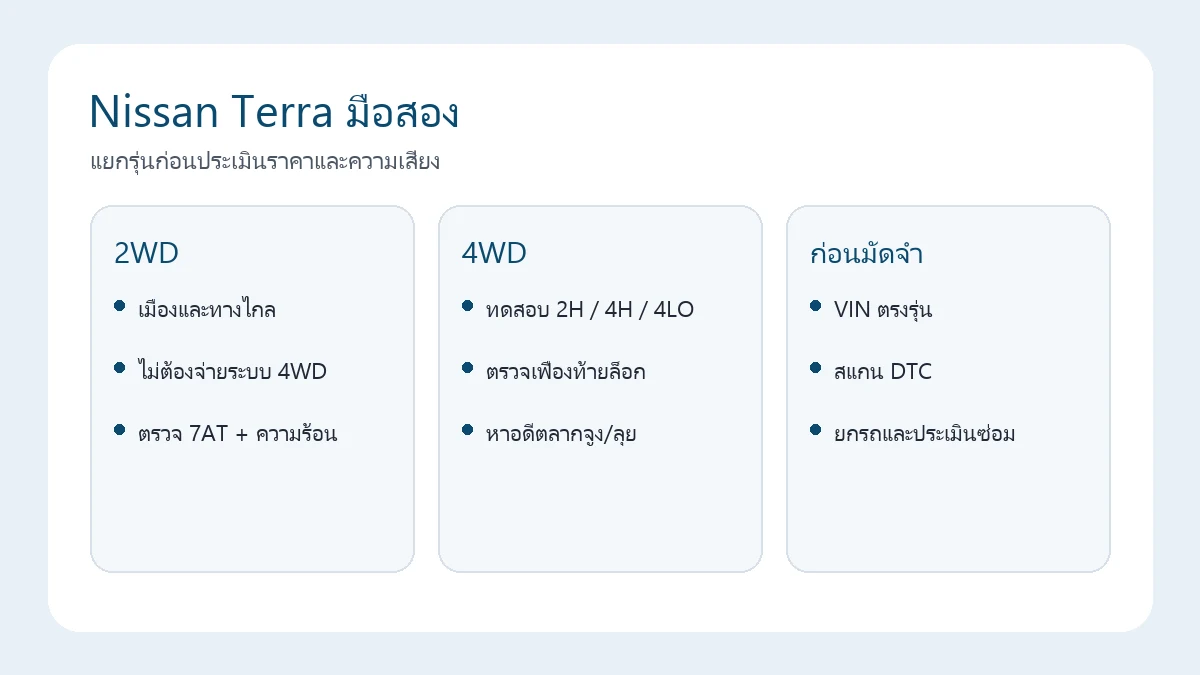 Nissan Terra มือสอง

แยกรุ่นก่อนประเมินราคาและความเสี่ยง

2WD

- เมืองและทางไกล
- ไม่ต้องจ่ายระบบ 4WD
- ตรวจ 7AT + ความร้อน

4WD

- ทดสอบ 2H / 4H / 4LO
- ตรวจเฟืองท้ายล็อก
- หาอดีตลากจูง/ลุย

ก่อนมัดจำ

- VIN ตรงรุ่น
- สแกน DTC
- ยกรถและประเมินซ่อม